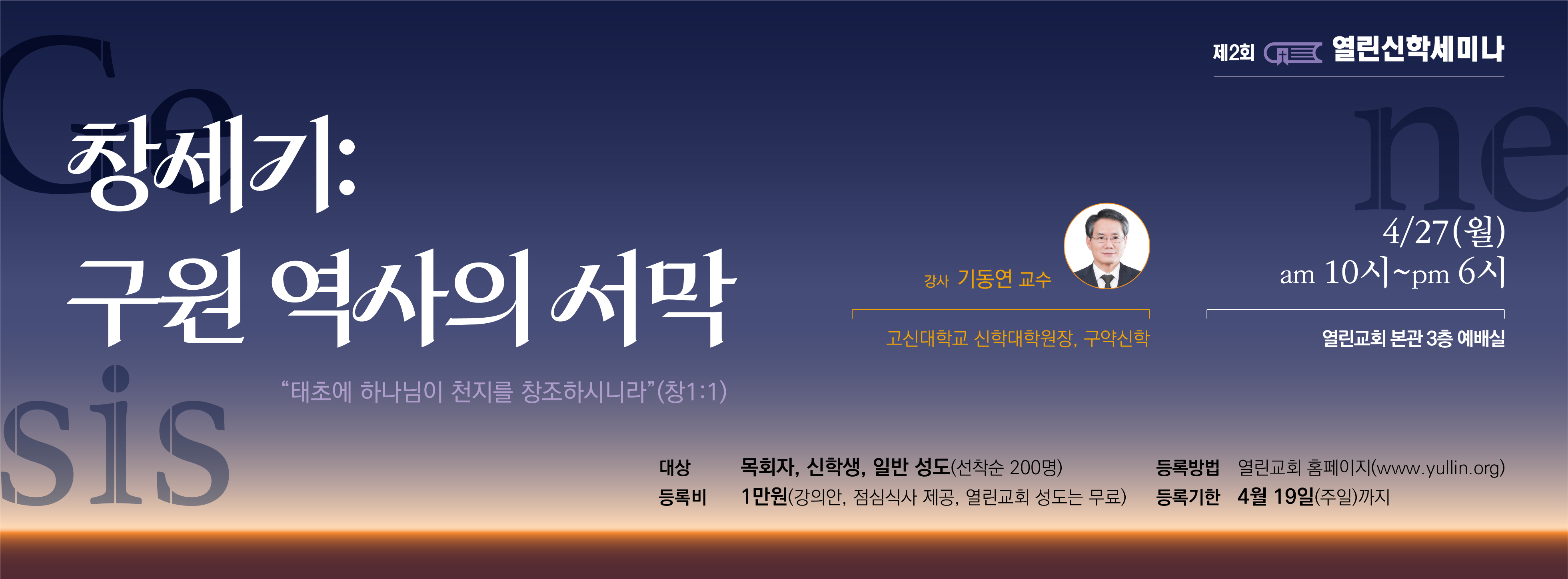 제2회 열린신학세미나

Ge ne sis

창세기:
구원 역사의 서막

"태초에 하나님이 천지를 창조하시니라"(창1:1)

강사 기동연 교수
고신대학교 신학대학원장, 구약신학

4/27(월)
am 10시~pm 6시
열린교회 본관 3층 예배실

대상 목회자, 신학생, 일반 성도(선착순 200명)
등록비 1만원(강의안, 점심식사 제공, 열린교회 성도는 무료)
등록방법 열린교회 홈페이지(www.yullin.org)
등록기한 4월 19일(주일)까지